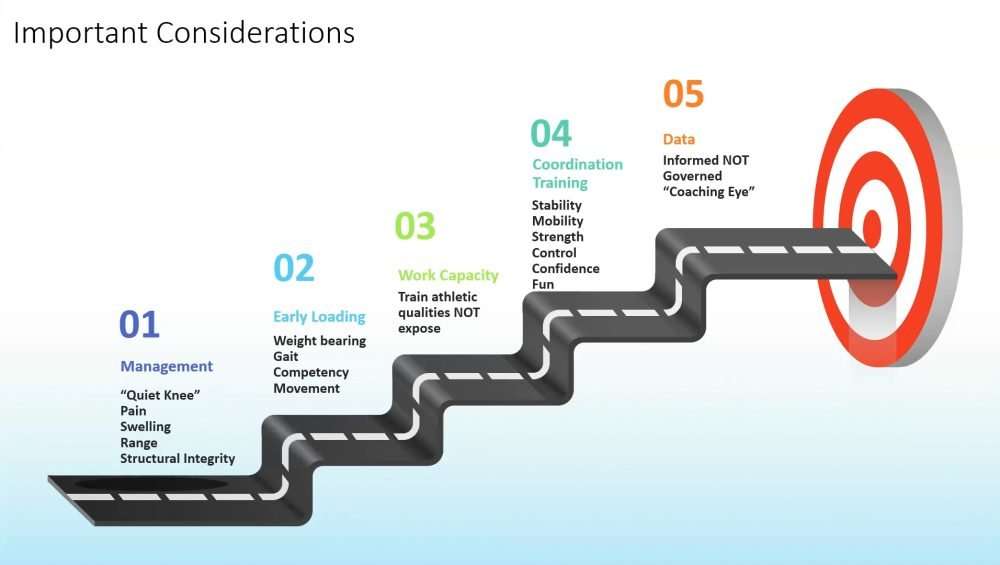 Important Considerations

01
Management
"Quiet Knee"
Pain
Swelling
Range
Structural Integrity

02
Early Loading
Weight bearing
Gait
Competency
Movement

03
Work Capacity
Train athletic qualities NOT expose

04
Coordination Training
Stability
Mobility
Strength
Control
Confidence
Fun

05
Data
Informed NOT Governed
"Coaching Eye"